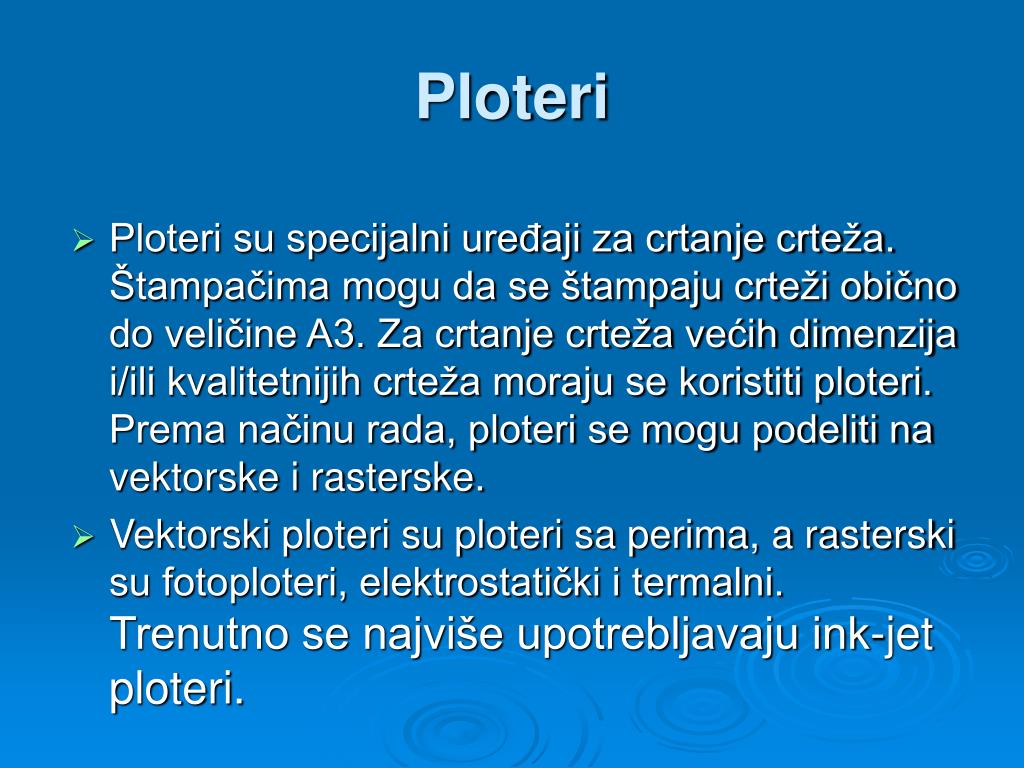 Ploteri

➢ Ploteri su specijalni uređaji za crtanje crteža. Štampačima mogu da se štampaju crteži obično do veličine A3. Za crtanje crteža većih dimenzija i/ili kvalitetnijih crteža moraju se koristiti ploteri. Prema načinu rada, ploteri se mogu podeliti na vektorske i rasterske.

➢ Vektorski ploteri su ploteri sa perima, a rasterski su fotoploteri, elektrostatički i termalni. Trenutno se najviše upotrebljavaju ink-jet ploteri.